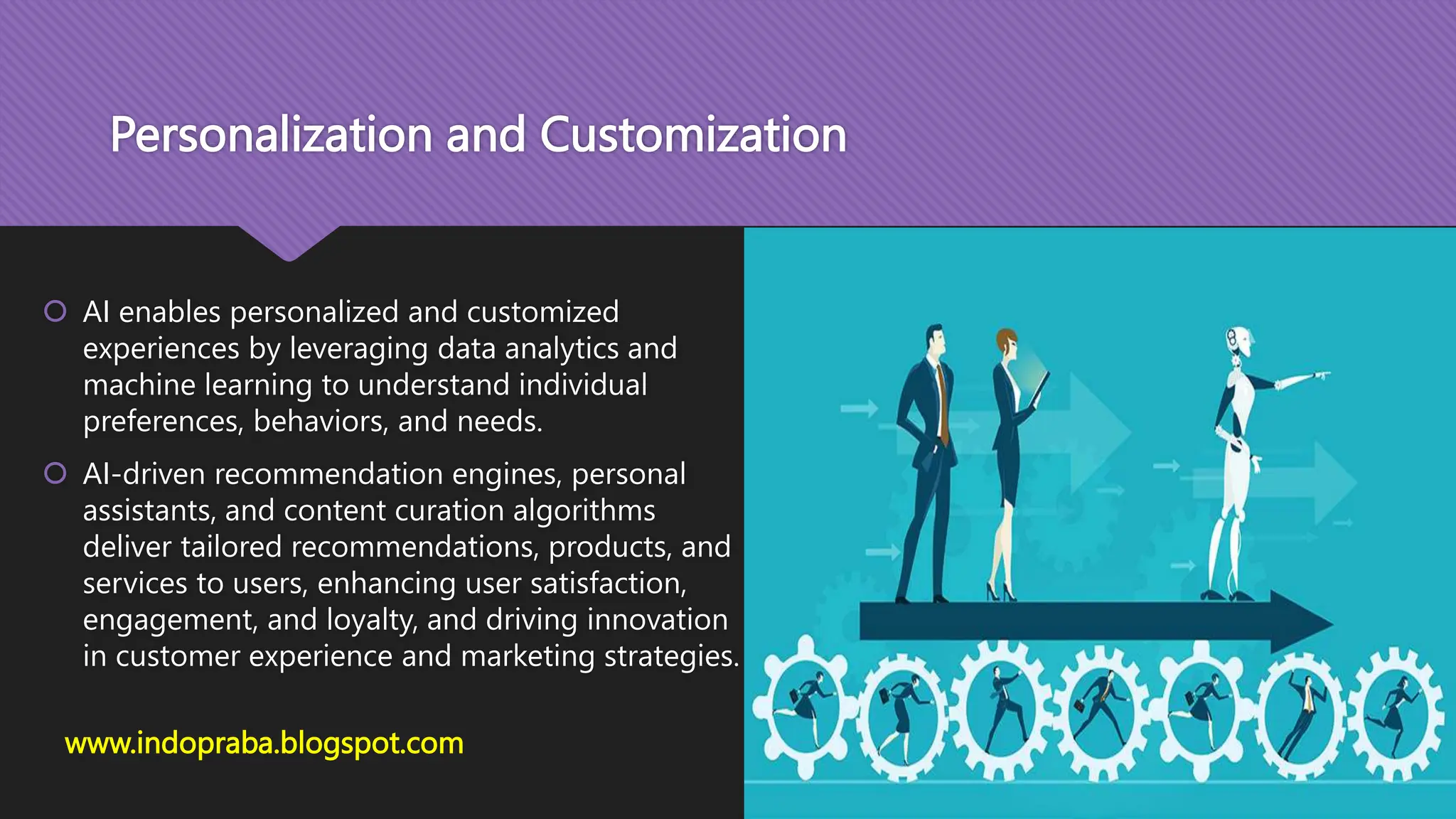 Personalization and Customization

AI enables personalized and customized experiences by leveraging data analytics and machine learning to understand individual preferences, behaviors, and needs.

AI-driven recommendation engines, personal assistants, and content curation algorithms deliver tailored recommendations, products, and services to users, enhancing user satisfaction, engagement, and loyalty, and driving innovation in customer experience and marketing strategies.

www.indopraba.blogspot.com